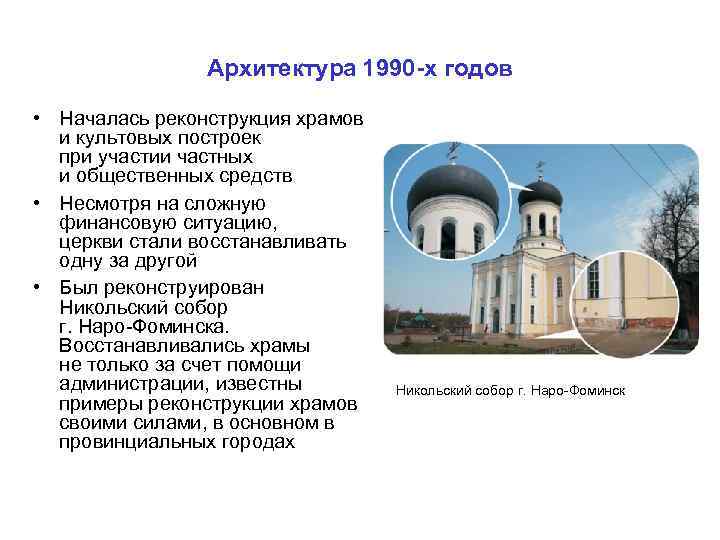 Архитектура 1990-х годов

• Началась реконструкция храмов и культовых построек при участии частных и общественных средств

• Несмотря на сложную финансовую ситуацию, церкви стали восстанавливать одну за другой

• Был реконструирован Никольский собор г. Наро-Фоминска. Восстанавливались храмы не только за счет помощи администрации, известны примеры реконструкции храмов своими силами, в основном в провинциальных городах

Никольский собор г. Наро-Фоминск